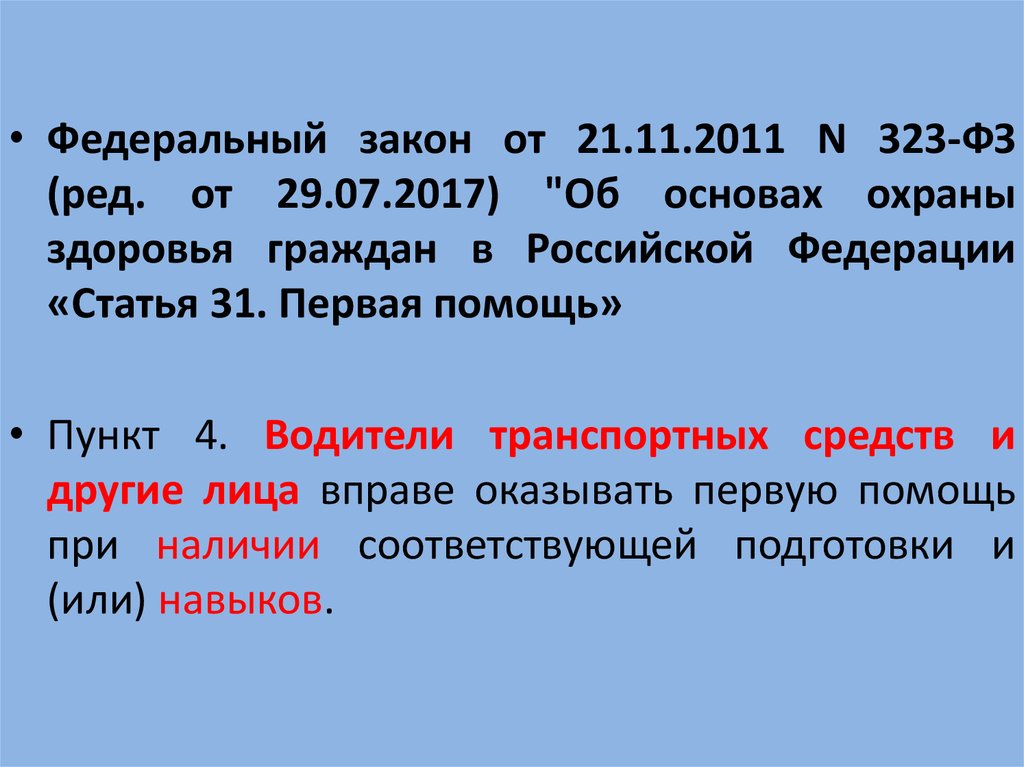 • Федеральный закон от 21.11.2011 N 323-ФЗ (ред. от 29.07.2017) "Об основах охраны здоровья граждан в Российской Федерации «Статья 31. Первая помощь»

• Пункт 4. Водители транспортных средств и другие лица вправе оказывать первую помощь при наличии соответствующей подготовки и (или) навыков.